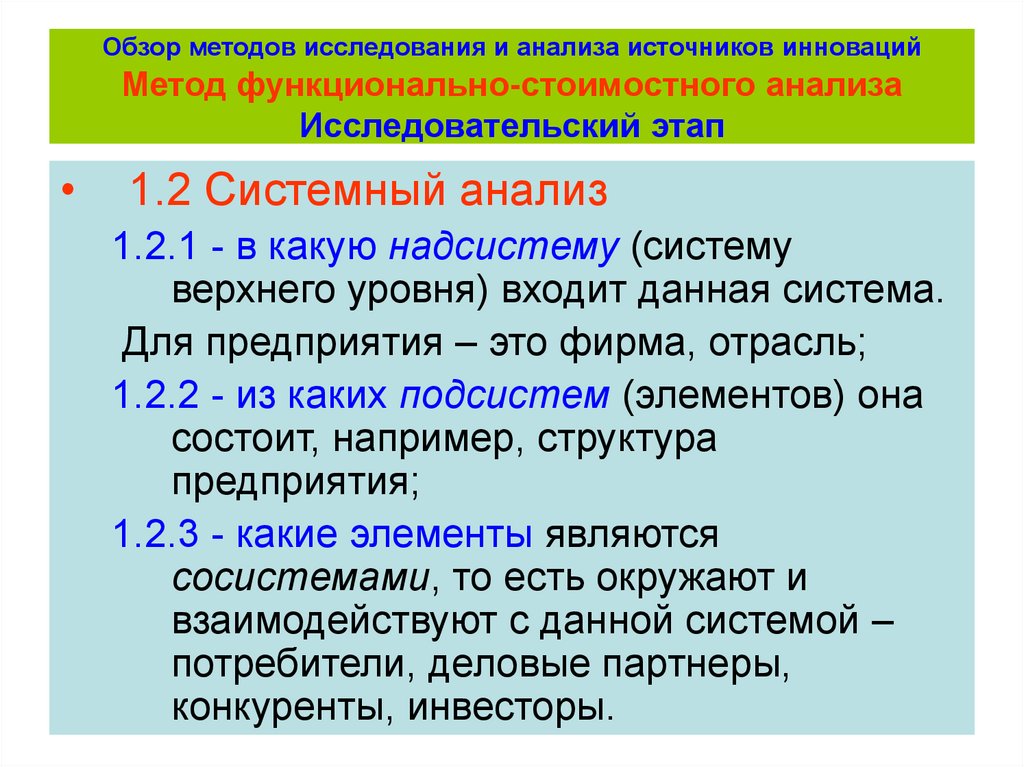 Обзор методов исследования и анализа источников инноваций
Метод функционально-стоимостного анализа
Исследовательский этап

• 1.2 Системный анализ

1.2.1 - в какую надсистему (систему верхнего уровня) входит данная система.

Для предприятия – это фирма, отрасль;

1.2.2 - из каких подсистем (элементов) она состоит, например, структура предприятия;

1.2.3 - какие элементы являются сосистемами, то есть окружают и взаимодействуют с данной системой – потребители, деловые партнеры, конкуренты, инвесторы.